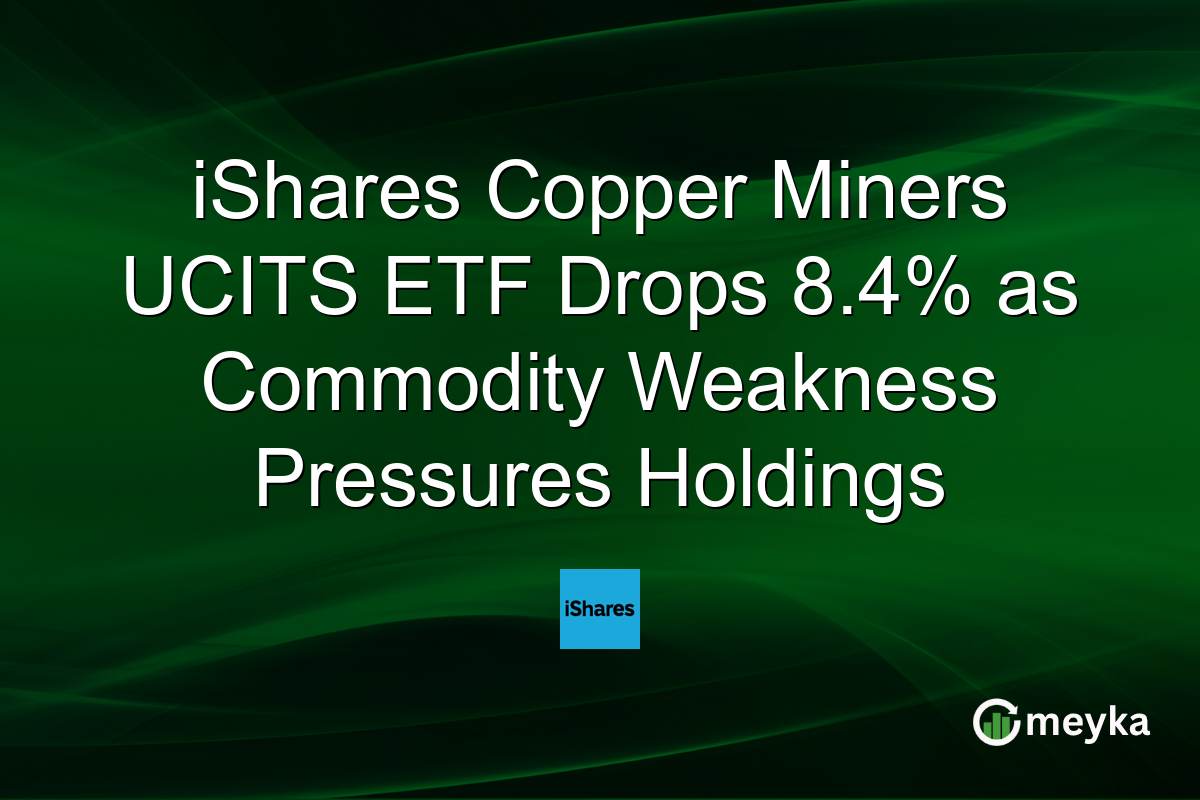 iShares Copper Miners UCITS ETF Drops 8.4% as Commodity Weakness Pressures Holdings

iShares

meyka